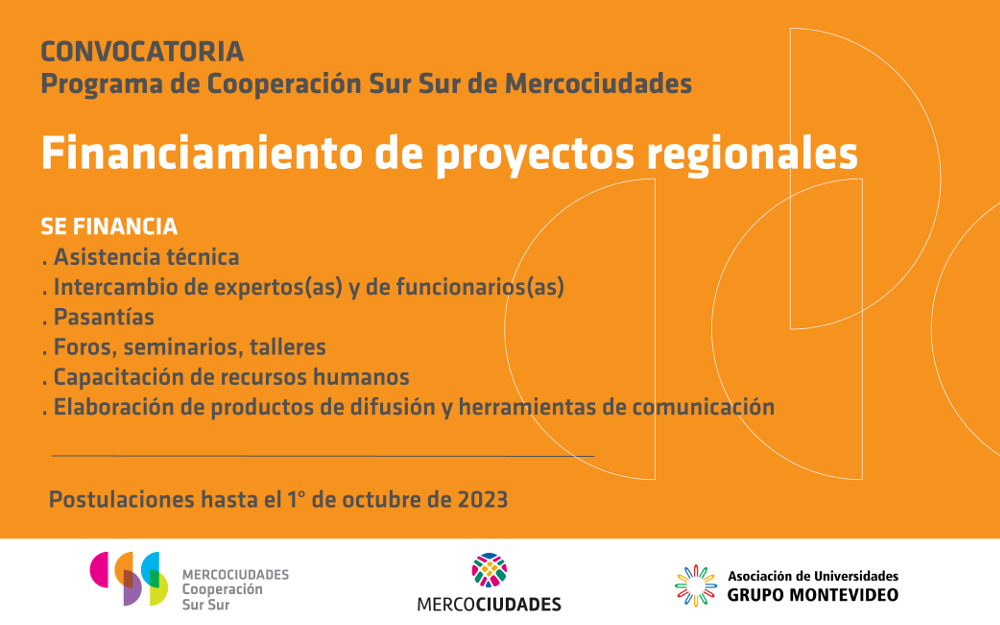 CONVOCATORIA
Programa de Cooperación Sur Sur de Mercociudades

Financiamiento de proyectos regionales

SE FINANCIA
. Asistencia técnica
. Intercambio de expertos(as) y de funcionarios(as)
. Pasantías
. Foros, seminarios, talleres
. Capacitación de recursos humanos
. Elaboración de productos de difusión y herramientas de comunicación

Postulaciones hasta el 1° de octubre de 2023

MERCOCIUDADES Cooperación Sur Sur

MERCOCIUDADES

Asociación de Universidades GRUPO MONTEVIDEO